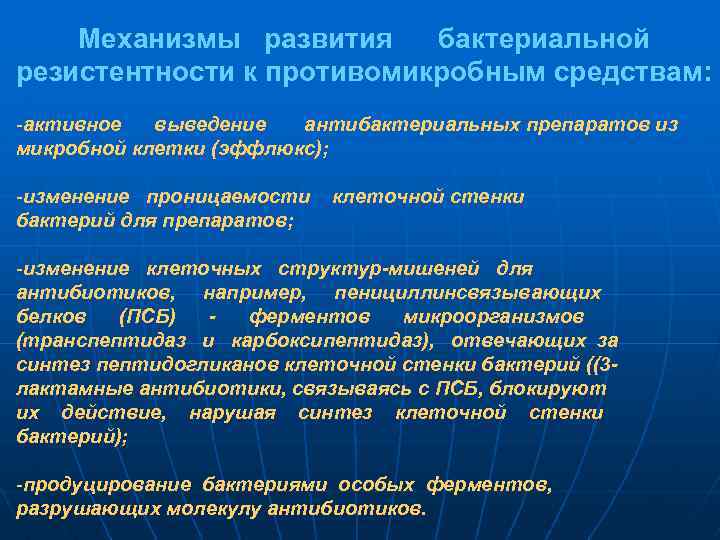 Механизмы развития бактериальной резистентности к противомикробным средствам:

-активное выведение антибактериальных препаратов из микробной клетки (эффлюкс);

-изменение проницаемости клеточной стенки бактерий для препаратов;

-изменение клеточных структур-мишеней для антибиотиков, например, пенициллинсвязывающих белков (ПСБ) - ферментов микроорганизмов (транспептидаз и карбоксипептидаз), отвечающих за синтез пептидогликанов клеточной стенки бактерий ((3-лактамные антибиотики, связываясь с ПСБ, блокируют их действие, нарушая синтез клеточной стенки бактерий);

-продуцирование бактериями особых ферментов, разрушающих молекулу антибиотиков.